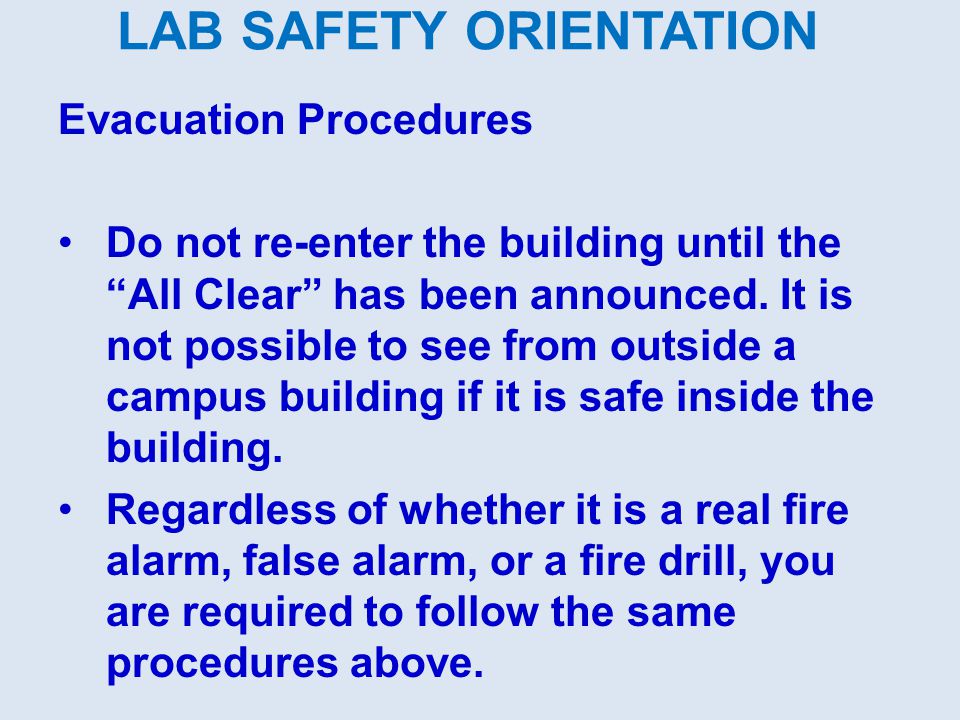 LAB SAFETY ORIENTATION

Evacuation Procedures

• Do not re-enter the building until the “All Clear” has been announced. It is not possible to see from outside a campus building if it is safe inside the building.

• Regardless of whether it is a real fire alarm, false alarm, or a fire drill, you are required to follow the same procedures above.